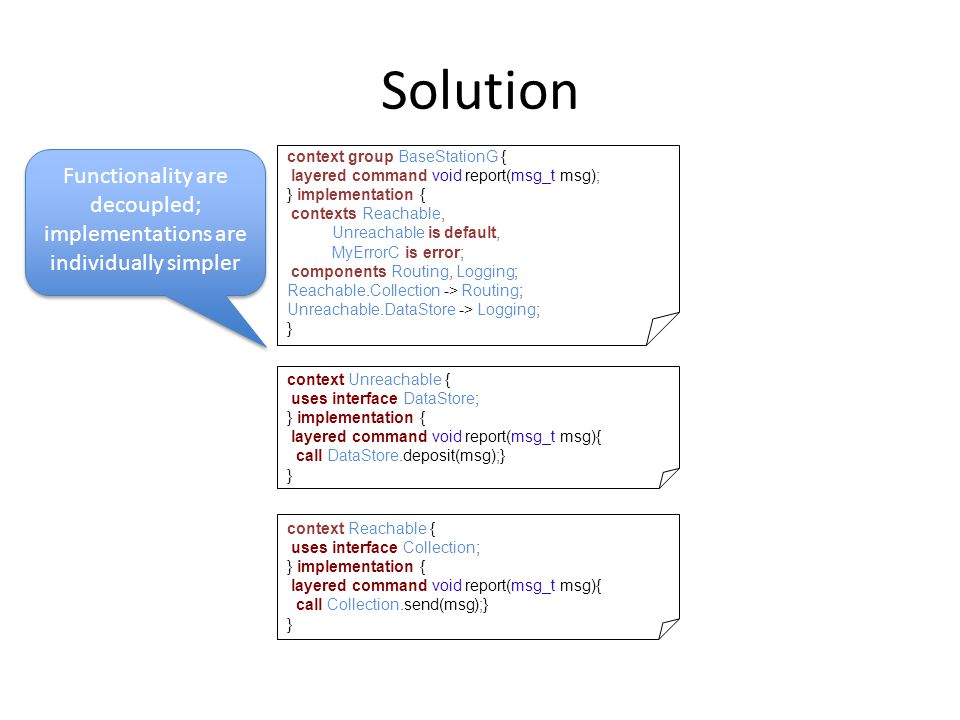 Solution

Functionality are decoupled; implementations are individually simpler

context group BaseStationG {
layered command void report(msg_t msg);
} implementation {
contexts Reachable,
Unreachable is default,
MyErrorC is error;
components Routing, Logging;
Reachable.Collection -> Routing;
Unreachable.DataStore -> Logging;
}

context Unreachable {
uses interface DataStore;
} implementation {
layered command void report(msg_t msg){
call DataStore.deposit(msg);}
}

context Reachable {
uses interface Collection;
} implementation {
layered command void report(msg_t msg){
call Collection.send(msg);}
}